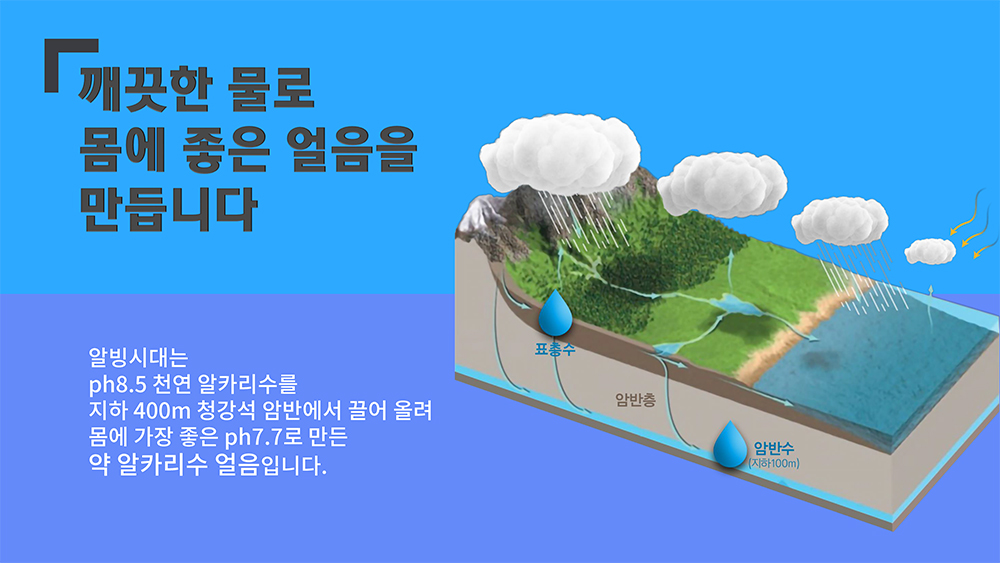 깨끗한 물로
몸에 좋은 얼음을
만듭니다

알빙시대는
ph8.5 천연 알카리수를
지하 400m 청강석 암반에서 끌어 올려
몸에 가장 좋은 ph7.7로 만든
약 알카리수 얼음입니다.

표층수

암반층

암반수
(지하100m)